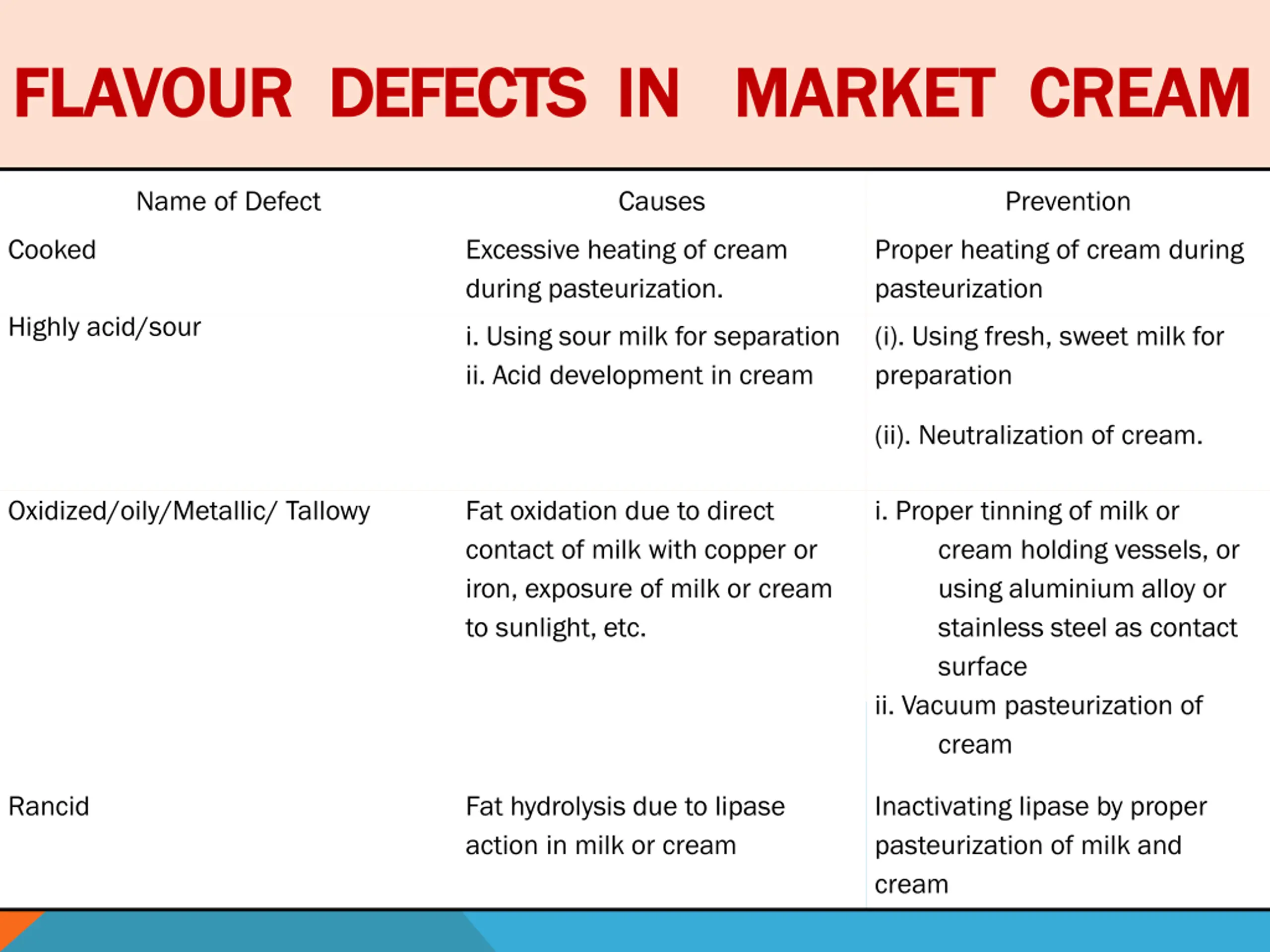 FLAVOUR DEFECTS IN MARKET CREAM

| Name of Defect | Causes | Prevention |
|---|---|---|
| Cooked | Excessive heating of cream during pasteurization. | Proper heating of cream during pasteurization |
| Highly acid/sour | i. Using sour milk for separation ii. Acid development in cream | (i). Using fresh, sweet milk for preparation (ii). Neutralization of cream. |
| Oxidized/oily/Metallic/ Tallowy | Fat oxidation due to direct contact of milk with copper or iron, exposure of milk or cream to sunlight, etc. | i. Proper tinning of milk or cream holding vessels, or using aluminium alloy or stainless steel as contact surface ii. Vacuum pasteurization of cream |
| Rancid | Fat hydrolysis due to lipase action in milk or cream | Inactivating lipase by proper pasteurization of milk and cream |